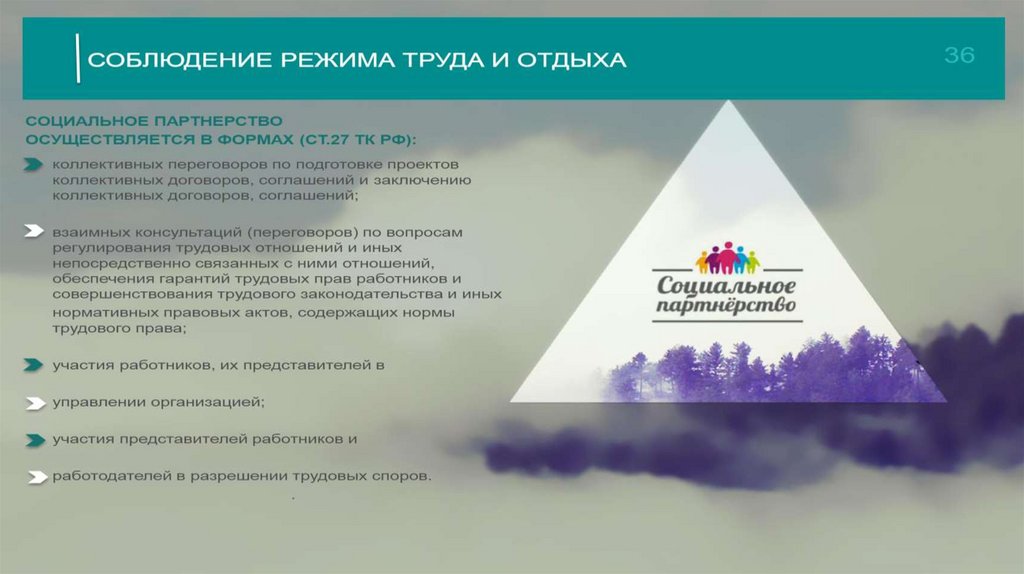 СОБЛЮДЕНИЕ РЕЖИМА ТРУДА И ОТДЫХА

36

СОЦИАЛЬНОЕ ПАРТНЕРСТВО ОСУЩЕСТВЛЯЕТСЯ В ФОРМАХ (СТ.27 ТК РФ):

коллективных переговоров по подготовке проектов коллективных договоров, соглашений и заключению коллективных договоров, соглашений;

взаимных консультаций (переговоров) по вопросам регулирования трудовых отношений и иных непосредственно связанных с ними отношений, обеспечения гарантий трудовых прав работников и совершенствования трудового законодательства и иных нормативных правовых актов, содержащих нормы трудового права;

участия работников, их представителей в

управлении организацией;

участия представителей работников и

работодателей в разрешении трудовых споров.

Социальное партнёрство